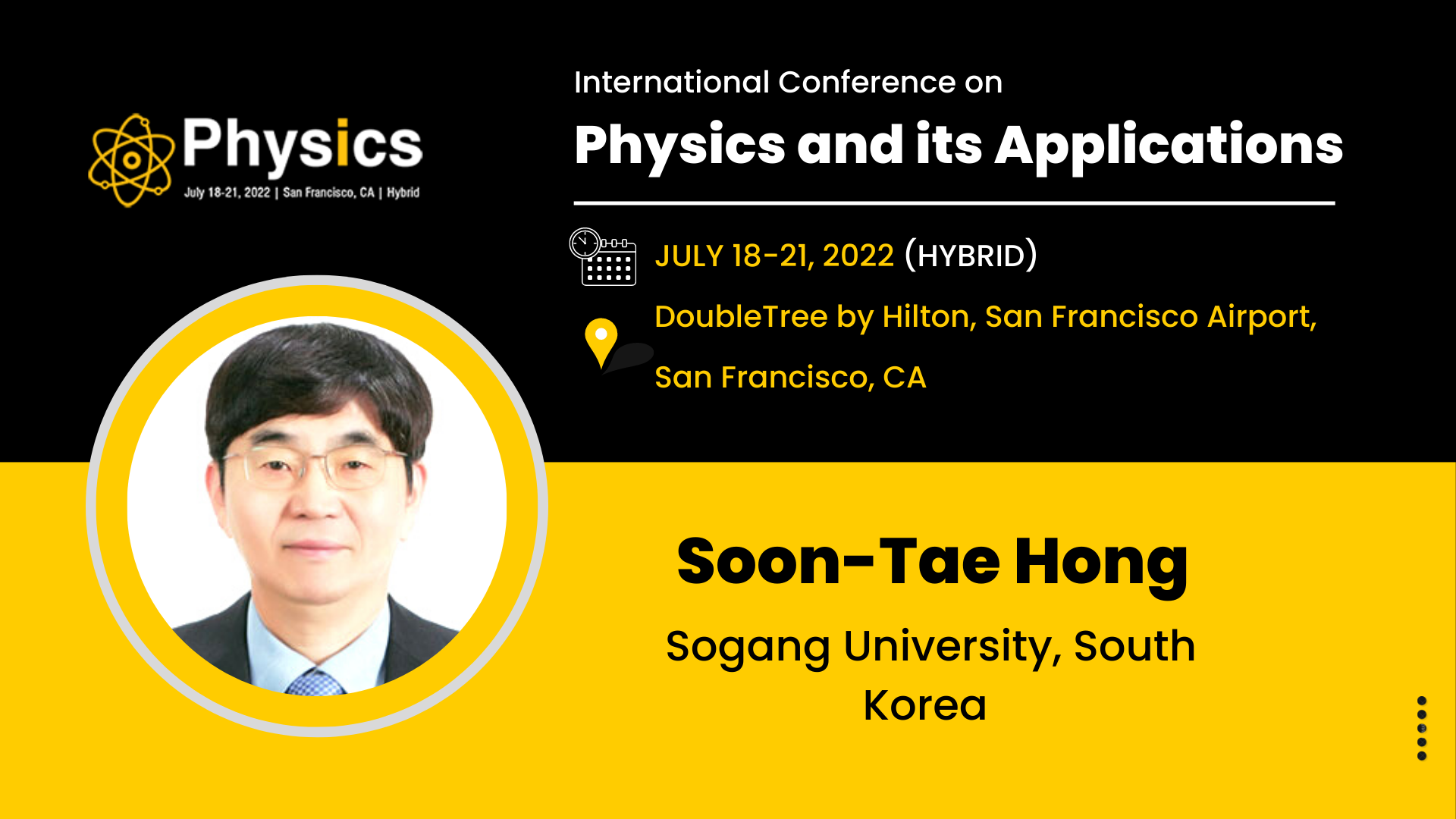 Physics
July 18-21, 2022 | San Francisco, CA | Hybrid

International Conference on
Physics and its Applications

JULY 18-21, 2022 (HYBRID)

DoubleTree by Hilton, San Francisco Airport, San Francisco, CA

Soon-Tae Hong
Sogang University, South Korea